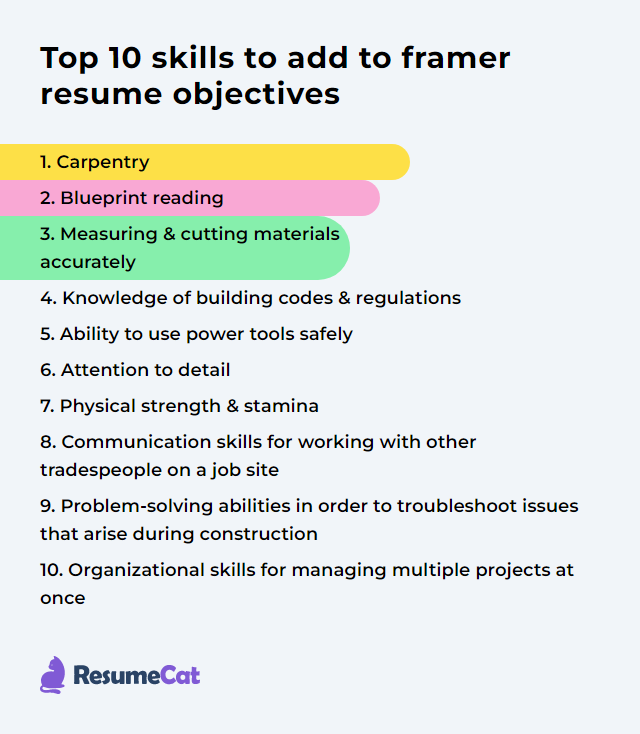 Top 10 skills to add to framer resume objectives

1. Carpentry

2. Blueprint reading

3. Measuring & cutting materials accurately

4. Knowledge of building codes & regulations

5. Ability to use power tools safely

6. Attention to detail

7. Physical strength & stamina

8. Communication skills for working with other tradespeople on a job site

9. Problem-solving abilities in order to troubleshoot issues that arise during construction

10. Organizational skills for managing multiple projects at once

ResumeCat